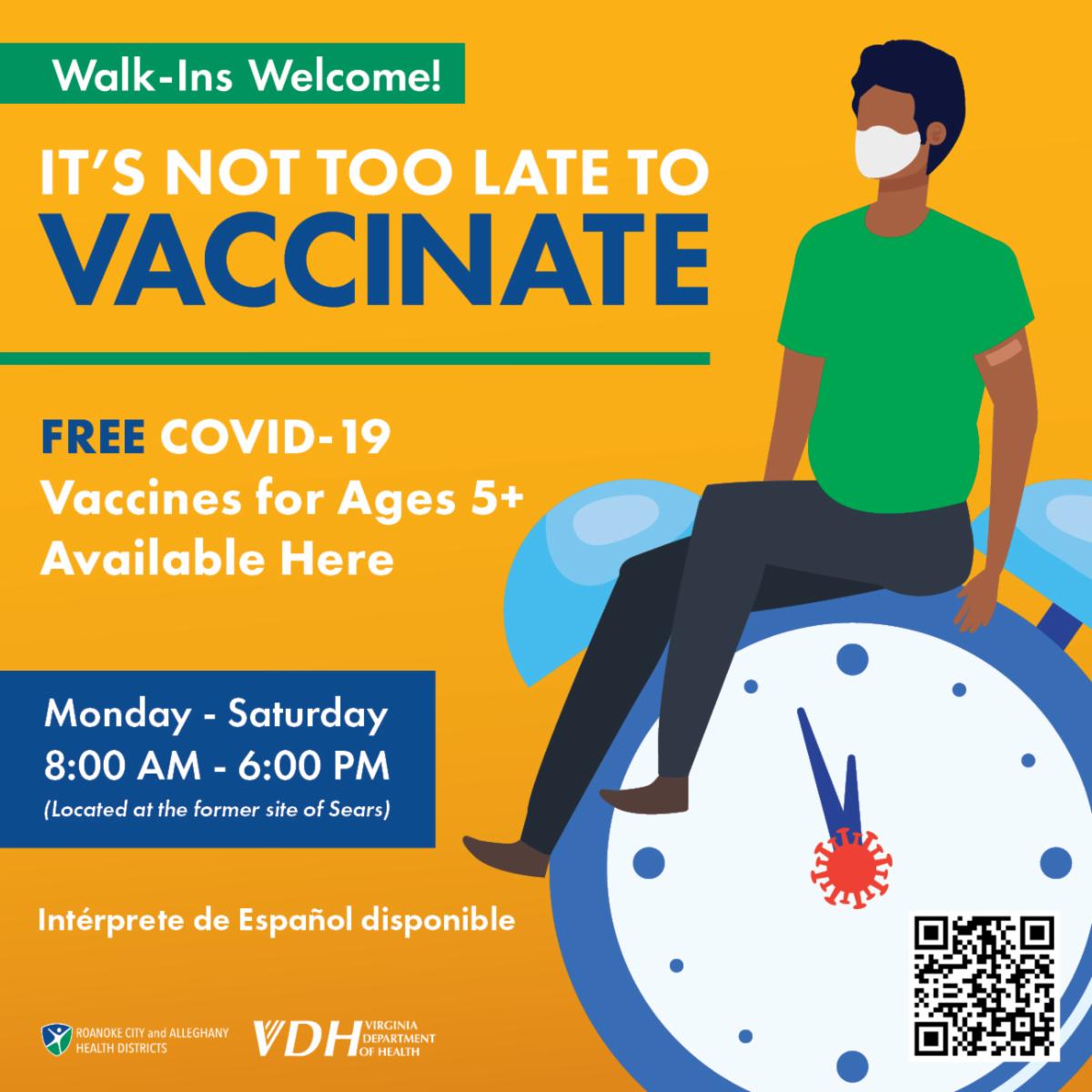 Walk-Ins Welcome!

IT'S NOT TOO LATE TO VACCINATE

FREE COVID-19 Vaccines for Ages 5+ Available Here

Monday - Saturday
8:00 AM - 6:00 PM
(Located at the former site of Sears)

Intérprete de Español disponible

ROANOKE CITY and ALLEGHANY HEALTH DISTRICTS

VDH VIRGINIA DEPARTMENT OF HEALTH